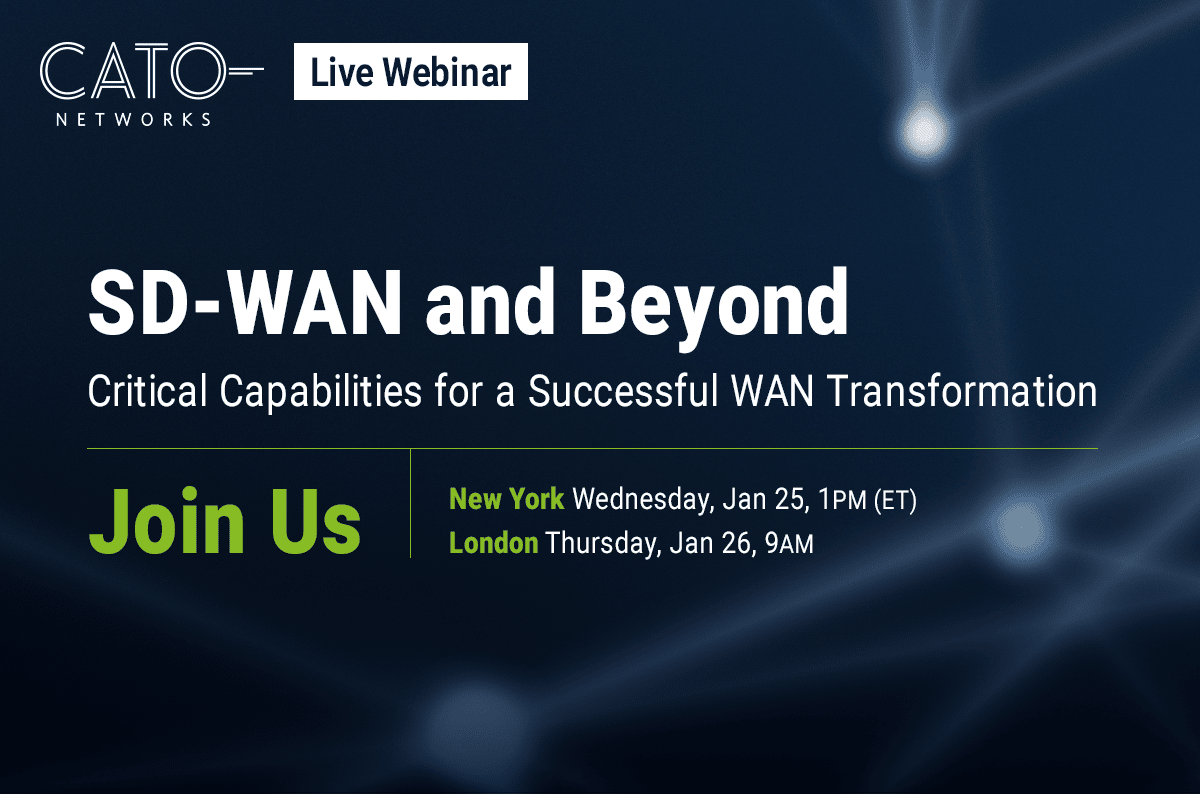 CATO
NETWORKS

Live Webinar

SD-WAN and Beyond

Critical Capabilities for a Successful WAN Transformation

Join Us

New York Wednesday, Jan 25, 1PM (ET)
London Thursday, Jan 26, 9AM